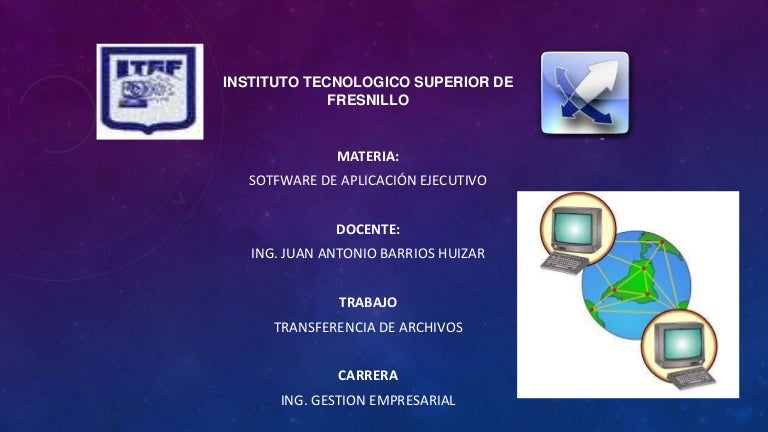 ITSF

INSTITUTO TECNOLOGICO SUPERIOR DE FRESNILLO

MATERIA:

SOTFWARE DE APLICACIÓN EJECUTIVO

DOCENTE:

ING. JUAN ANTONIO BARRIOS HUIZAR

TRABAJO

TRANSFERENCIA DE ARCHIVOS

CARRERA

ING. GESTION EMPRESARIAL